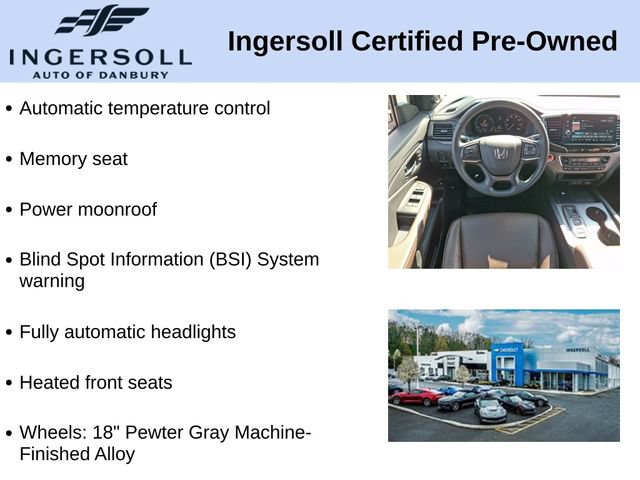 INGERSOLL
AUTO OF DANBURY

Ingersoll Certified Pre-Owned

• Automatic temperature control

• Memory seat

• Power moonroof

• Blind Spot Information (BSI) System warning

• Fully automatic headlights

• Heated front seats

• Wheels: 18" Pewter Gray Machine-Finished Alloy

CHEVROLET
INGERSOLL